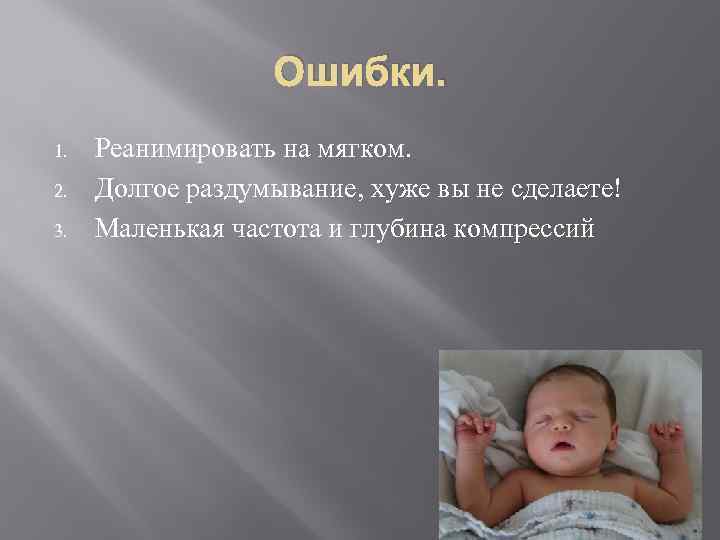 Ошибки.

1. Реанимировать на мягком.
2. Долгое раздумывание, хуже вы не сделаете!
3. Маленькая частота и глубина компрессий